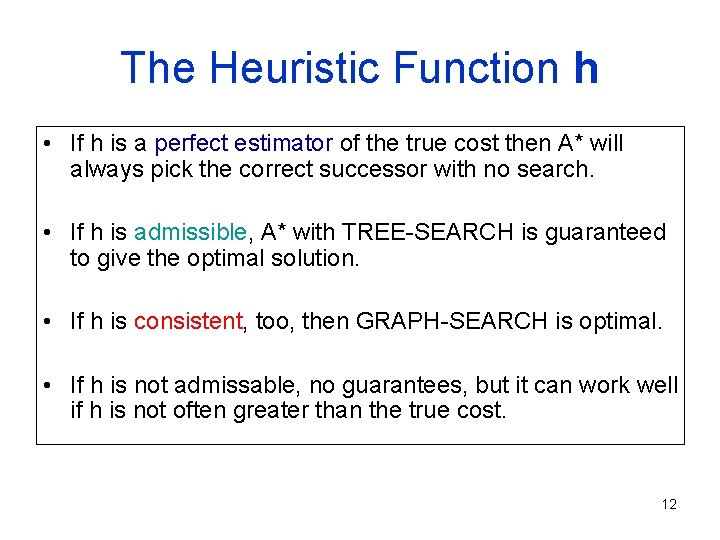 The Heuristic Function h

• If h is a perfect estimator of the true cost then A* will always pick the correct successor with no search.

• If h is admissible, A* with TREE-SEARCH is guaranteed to give the optimal solution.

• If h is consistent, too, then GRAPH-SEARCH is optimal.

• If h is not admissable, no guarantees, but it can work well if h is not often greater than the true cost.

12